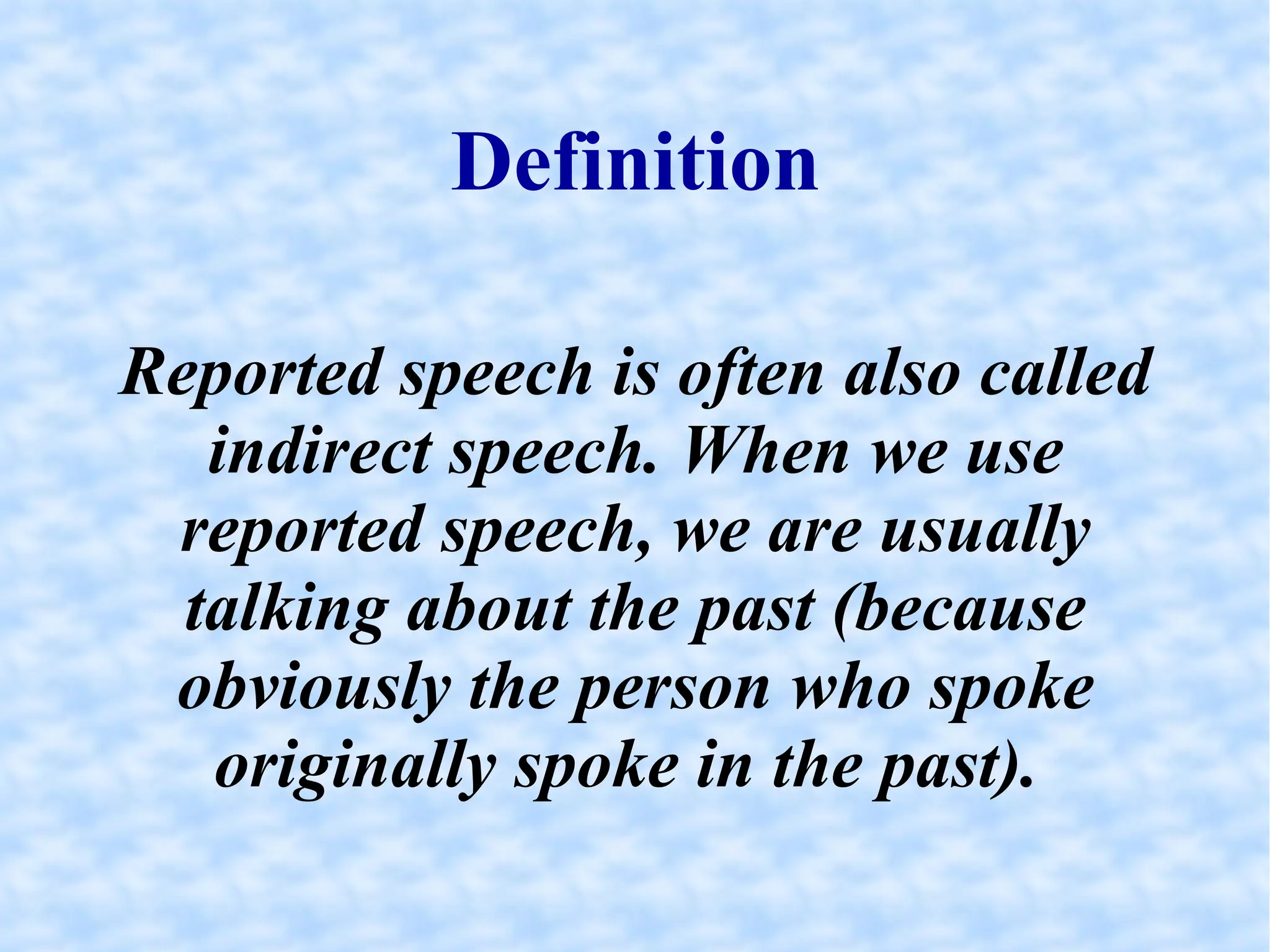 Definition

Reported speech is often also called indirect speech. When we use reported speech, we are usually talking about the past (because obviously the person who spoke originally spoke in the past).